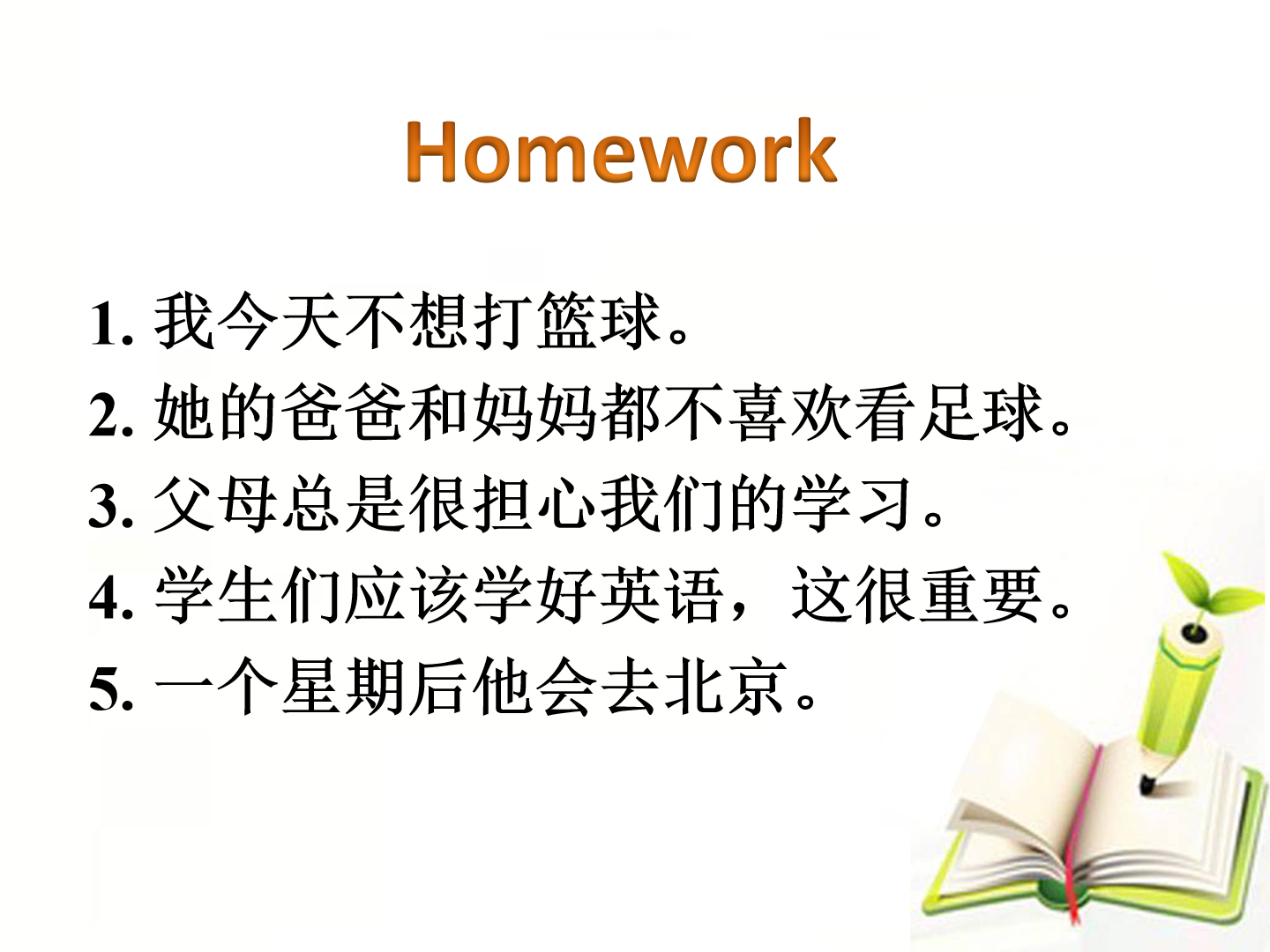 Homework

1. 我今天不想打篮球。
2. 她的爸爸和妈妈都不喜欢看足球。
3. 父母总是很担心我们的学习。
4. 学生们应该学好英语，这很重要。
5. 一个星期后他会去北京。